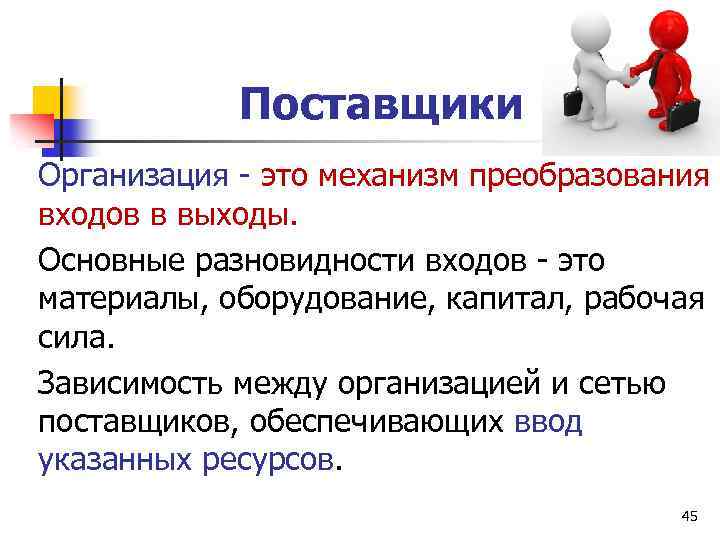 Поставщики

Организация - это механизм преобразования входов в выходы.

Основные разновидности входов - это материалы, оборудование, капитал, рабочая сила.

Зависимость между организацией и сетью поставщиков, обеспечивающих ввод указанных ресурсов.

45